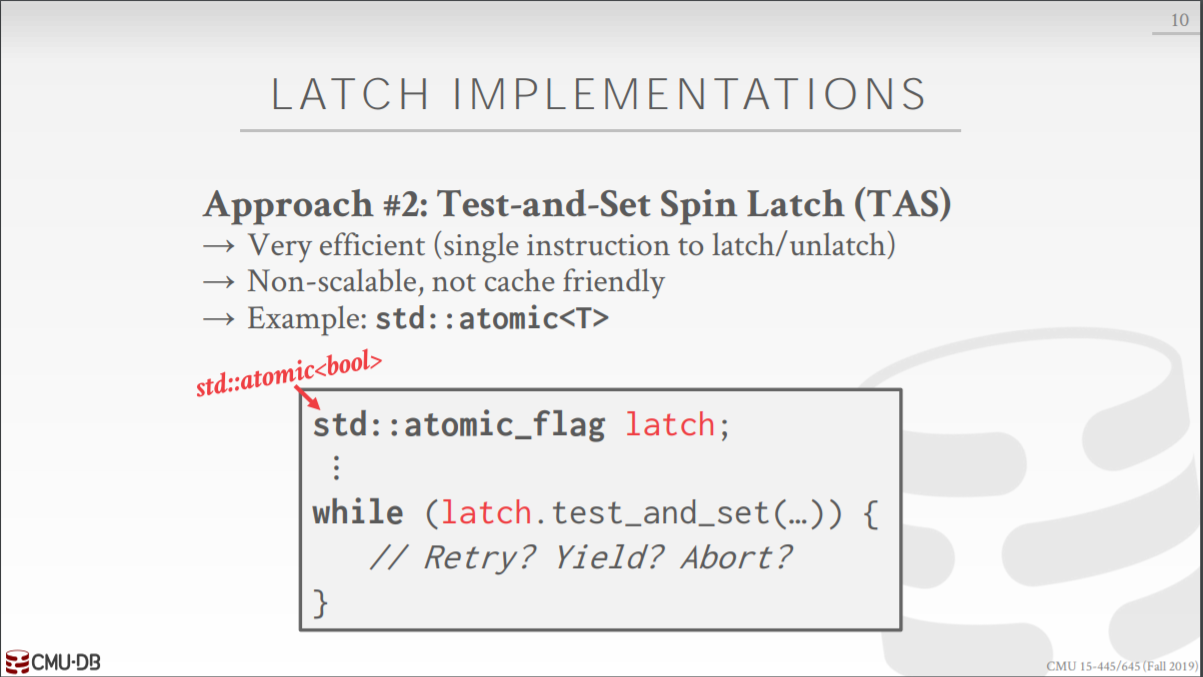 10

LATCH IMPLEMENTATIONS

Approach #2: Test-and-Set Spin Latch (TAS)
→ Very efficient (single instruction to latch/unlatch)
→ Non-scalable, not cache friendly
→ Example: std::atomic<T>

std::atomic<bool>

std::atomic_flag latch;
⋮
while (latch.test_and_set(…)) {
   // Retry? Yield? Abort?
}

CMU·DB

CMU 15-445/645 (Fall 2019)